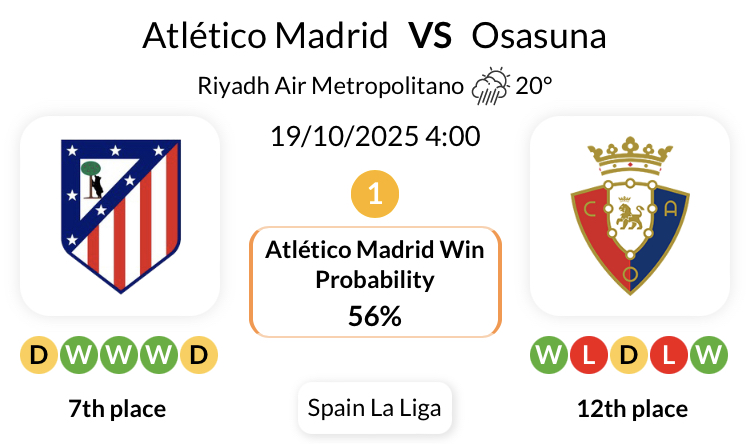 Atlético Madrid VS Osasuna

Riyadh Air Metropolitano 20°

19/10/2025 4:00

1

Atlético Madrid Win Probability
56%

D W W W D

7th place

Spain La Liga

C A O

W L D L W

12th place